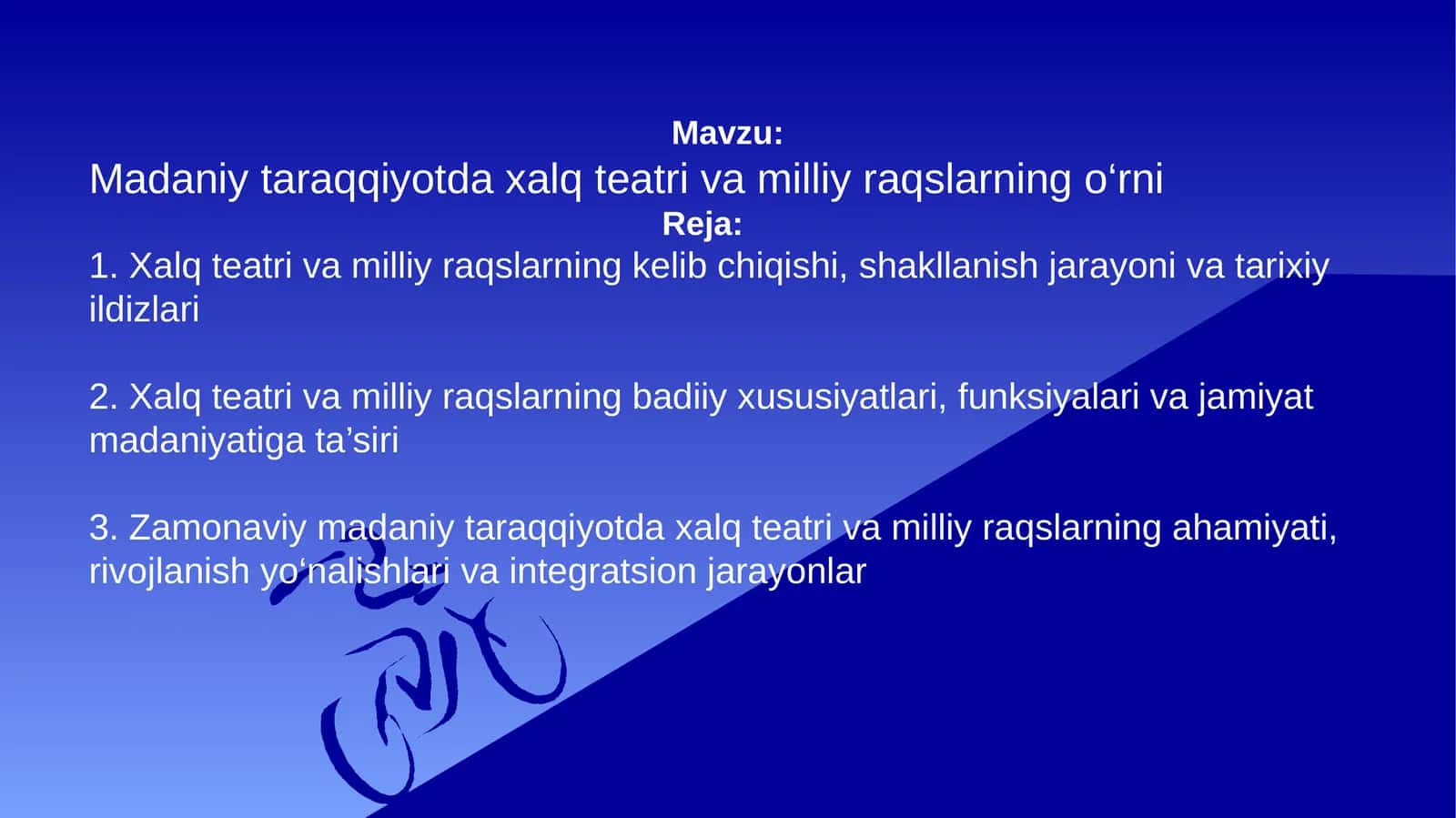 Mavzu:

Madaniy taraqqiyotda xalq teatri va milliy raqslarning o‘rni

Reja:

1. Xalq teatri va milliy raqslarning kelib chiqishi, shakllanish jarayoni va tarixiy ildizlari

2. Xalq teatri va milliy raqslarning badiiy xususiyatlari, funksiyalari va jamiyat madaniyatiga ta’siri

3. Zamonaviy madaniy taraqqiyotda xalq teatri va milliy raqslarning ahamiyati, rivojlanish yo‘nalishlari va integratsion jarayonlar